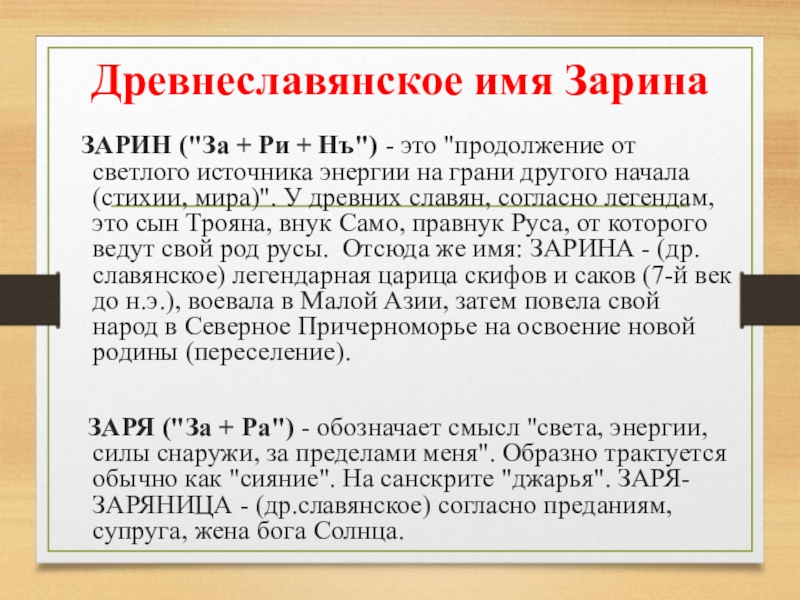 Древнеславянское имя Зарина

ЗАРИН ("За + Ри + Нъ") - это "продолжение от светлого источника энергии на грани другого начала (стихии, мира)". У древних славян, согласно легендам, это сын Трояна, внук Само, правнук Руса, от которого ведут свой род русы. Отсюда же имя: ЗАРИНА - (др. славянское) легендарная царица скифов и саков (7-й век до н.э.), воевала в Малой Азии, затем повела свой народ в Северное Причерноморье на освоение новой родины (переселение).

ЗАРЯ ("За + Ра") - обозначает смысл "света, энергии, силы снаружи, за пределами меня". Образно трактуется обычно как "сияние". На санскрите "джарья". ЗАРЯ-ЗАРЯНИЦА - (др.славянское) согласно преданиям, супруга, жена бога Солнца.